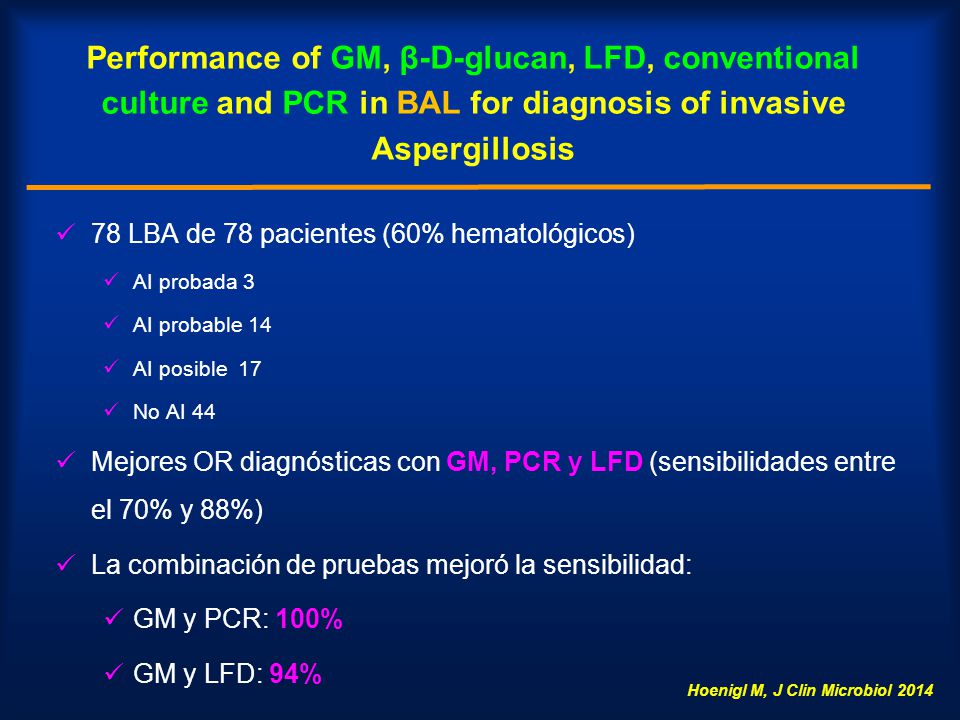 Performance of GM, β-D-glucan, LFD, conventional culture and PCR in BAL for diagnosis of invasive Aspergillosis

✓ 78 LBA de 78 pacientes (60% hematológicos)

✓ AI probada 3

✓ AI probable 14

✓ AI posible 17

✓ No AI 44

✓ Mejores OR diagnósticas con GM, PCR y LFD (sensibilidades entre el 70% y 88%)

✓ La combinación de pruebas mejoró la sensibilidad:

✓ GM y PCR: 100%

✓ GM y LFD: 94%

Hoenigl M, J Clin Microbiol 2014